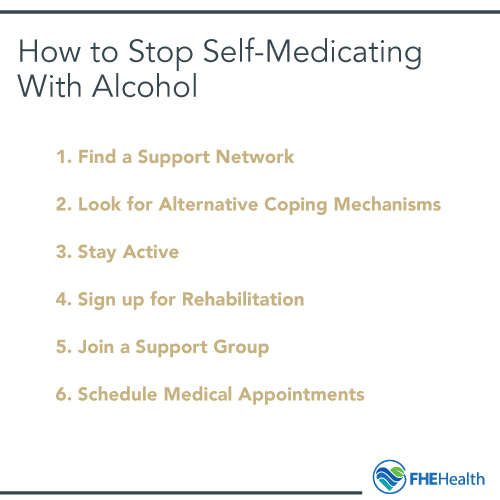 How to Stop Self-Medicating With Alcohol

1. Find a Support Network

2. Look for Alternative Coping Mechanisms

3. Stay Active

4. Sign up for Rehabilitation

5. Join a Support Group

6. Schedule Medical Appointments

FHEHealth